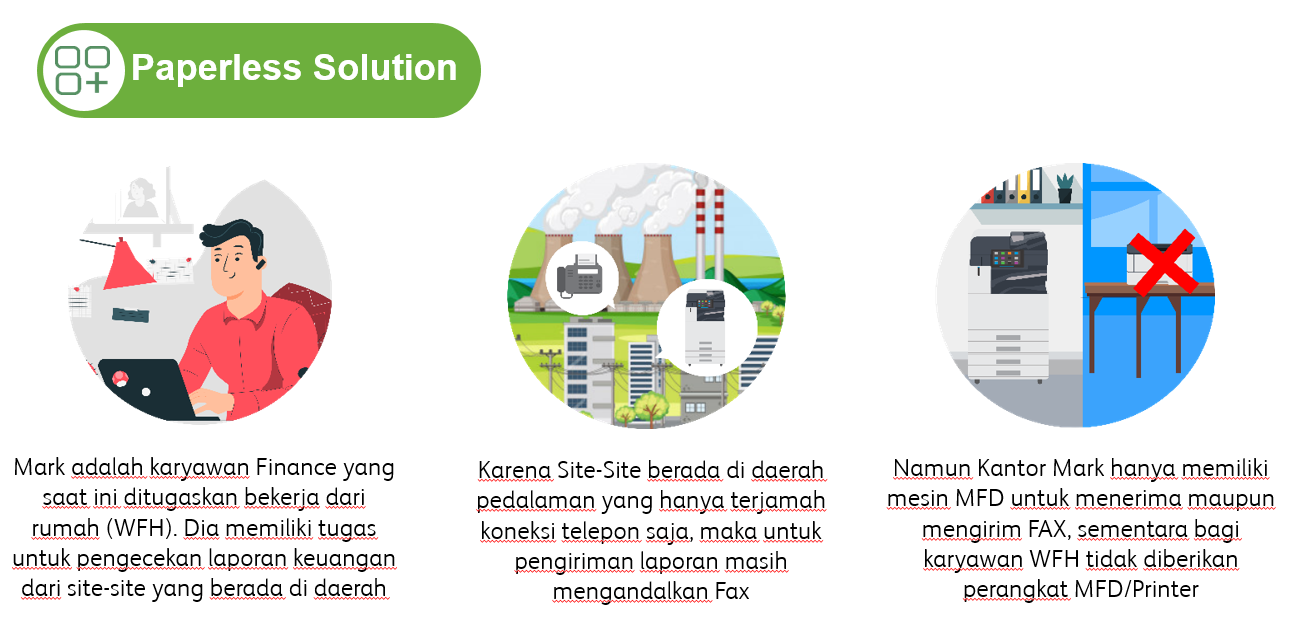 Paperless Solution

Mark adalah karyawan Finance yang saat ini ditugaskan bekerja dari rumah (WFH). Dia memiliki tugas untuk pengecekan laporan keuangan dari site-site yang berada di daerah

Karena Site-Site berada di daerah pedalaman yang hanya terjamah koneksi telepon saja, maka untuk pengiriman laporan masih mengandalkan Fax

Namun Kantor Mark hanya memiliki mesin MFD untuk menerima maupun mengirim FAX, sementara bagi karyawan WFH tidak diberikan perangkat MFD/Printer